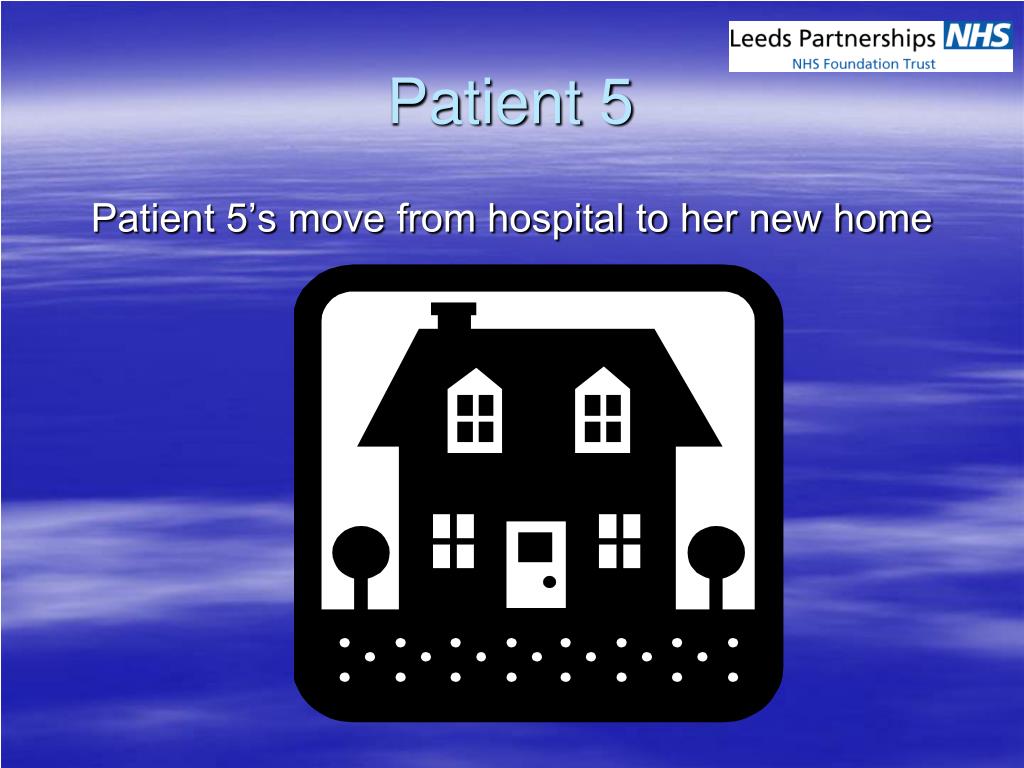 Leeds Partnerships NHS
NHS Foundation Trust

Patient 5

Patient 5’s move from hospital to her new home